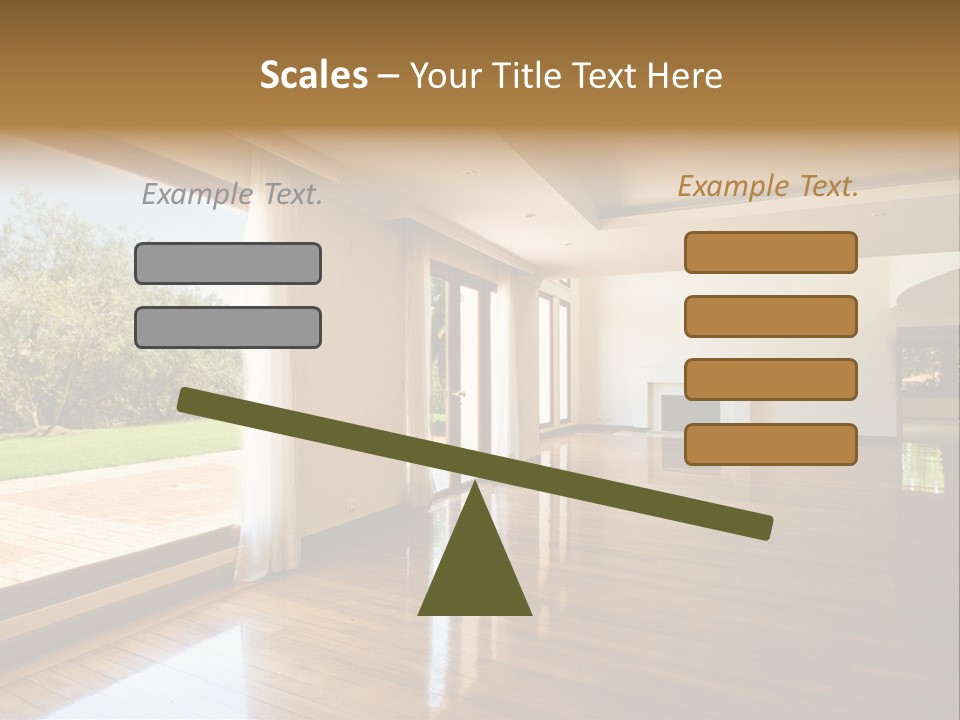 Scales – Your Title Text Here

Example Text.

Example Text.